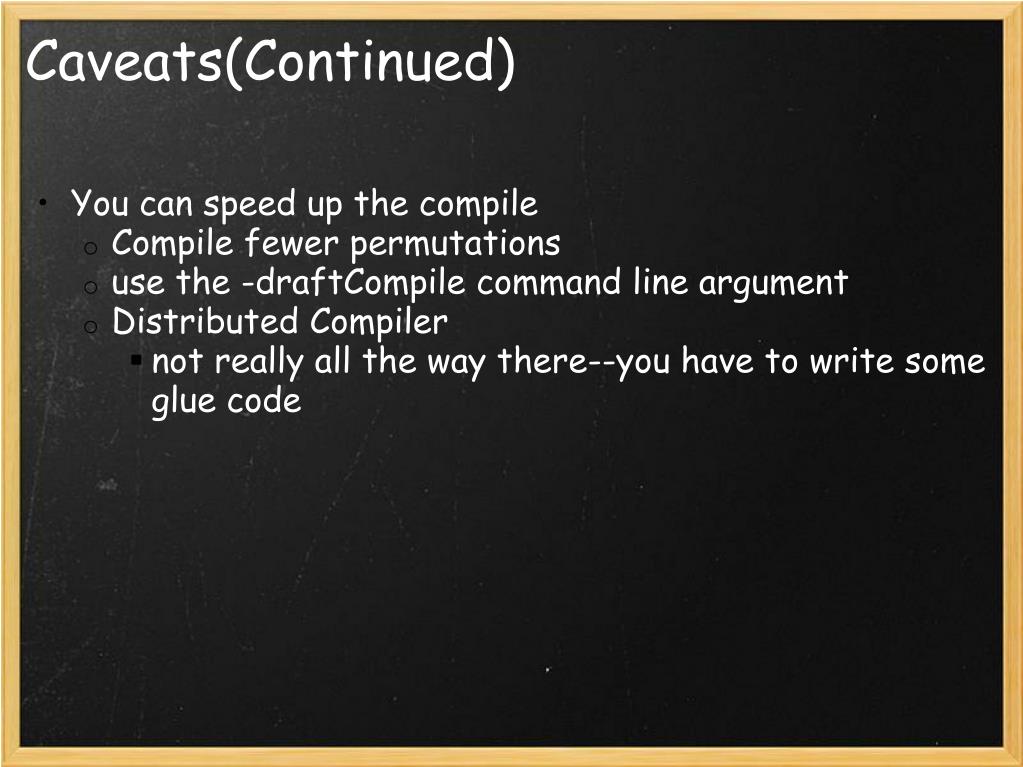 Caveats(Continued)

• You can speed up the compile
  ○ Compile fewer permutations
  ○ use the -draftCompile command line argument
  ○ Distributed Compiler
    ▪ not really all the way there--you have to write some glue code